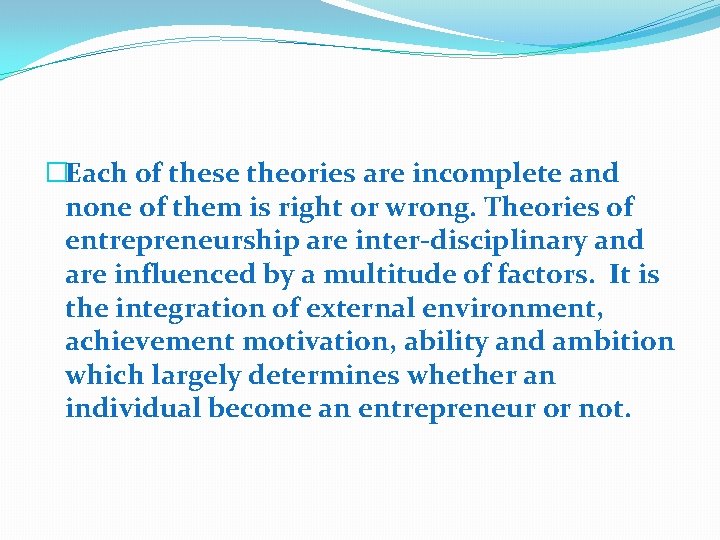 Each of these theories are incomplete and none of them is right or wrong. Theories of entrepreneurship are inter-disciplinary and are influenced by a multitude of factors. It is the integration of external environment, achievement motivation, ability and ambition which largely determines whether an individual become an entrepreneur or not.